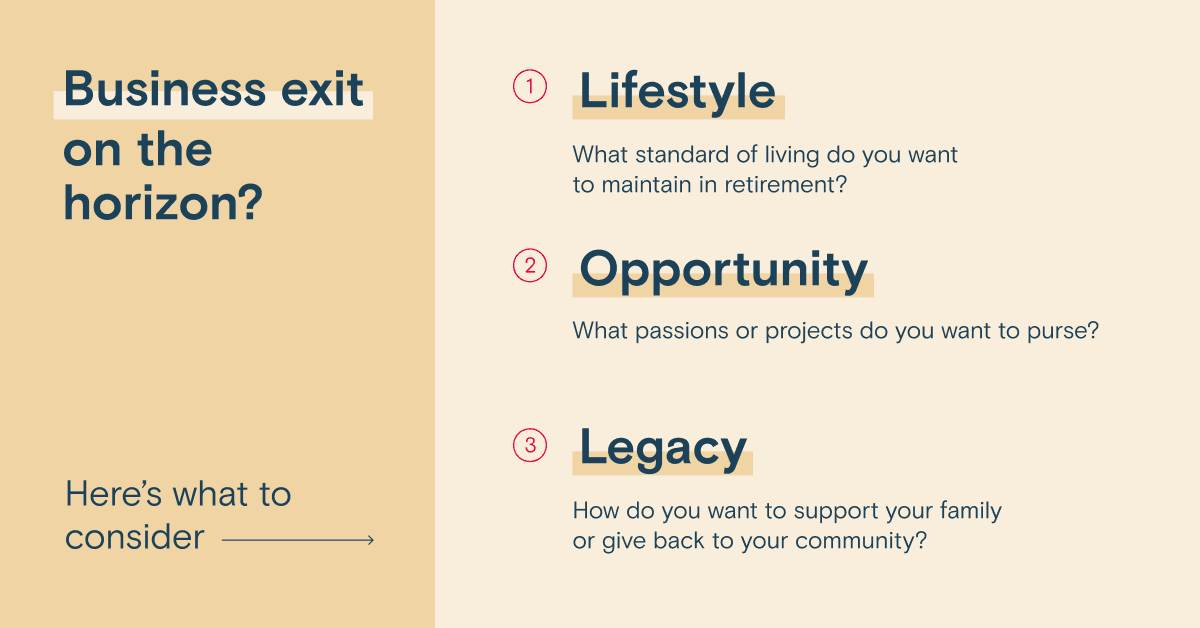 Business exit on the horizon?

Here's what to consider

1 Lifestyle

What standard of living do you want to maintain in retirement?

2 Opportunity

What passions or projects do you want to purse?

3 Legacy

How do you want to support your family or give back to your community?